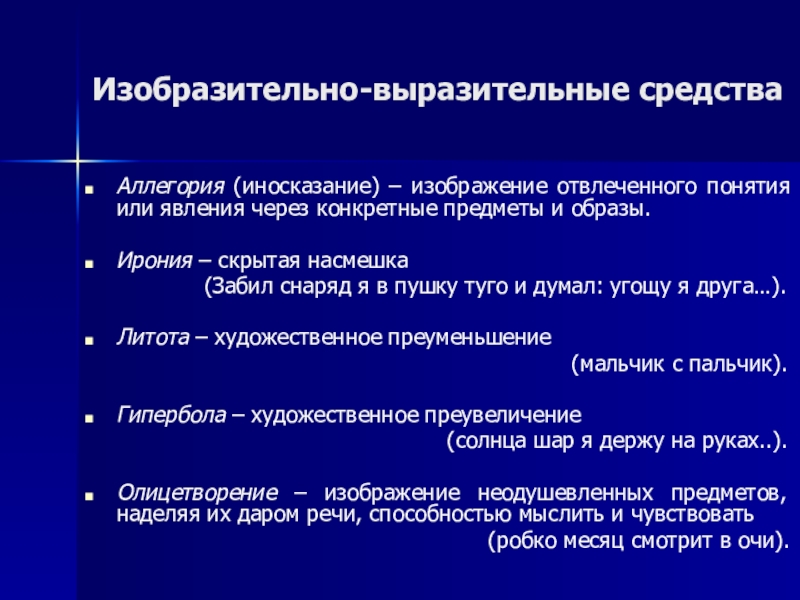 Изобразительно-выразительные средства

Аллегория (иносказание) – изображение отвлеченного понятия или явления через конкретные предметы и образы.

Ирония – скрытая насмешка (Забил снаряд я в пушку туго и думал: угощу я друга…).

Литота – художественное преуменьшение (мальчик с пальчик).

Гипербола – художественное преувеличение (солнца шар я держу на руках..).

Олицетворение – изображение неодушевленных предметов, наделяя их даром речи, способностью мыслить и чувствовать (робко месяц смотрит в очи).